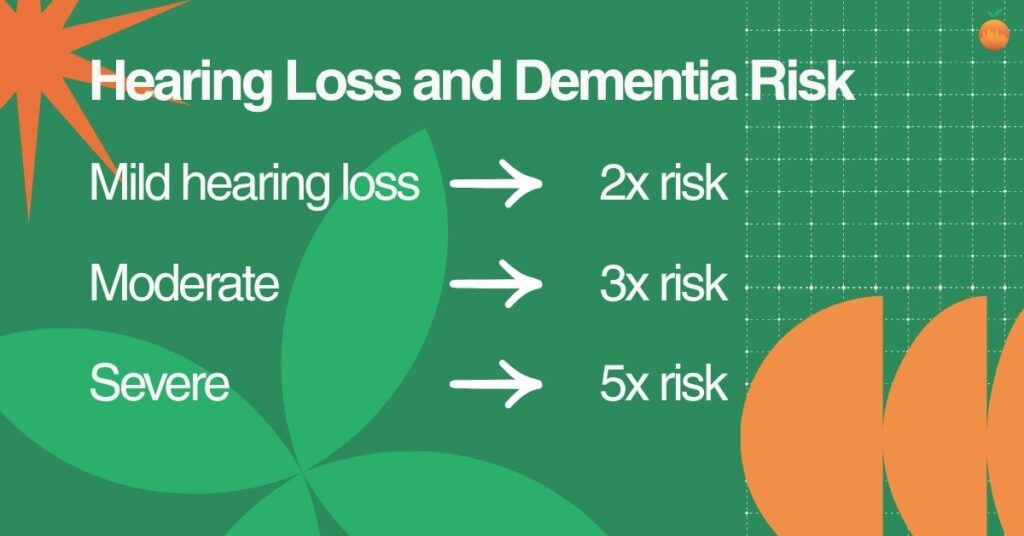 Hearing Loss and Dementia Risk

Mild hearing loss → 2x risk

Moderate → 3x risk

Severe → 5x risk